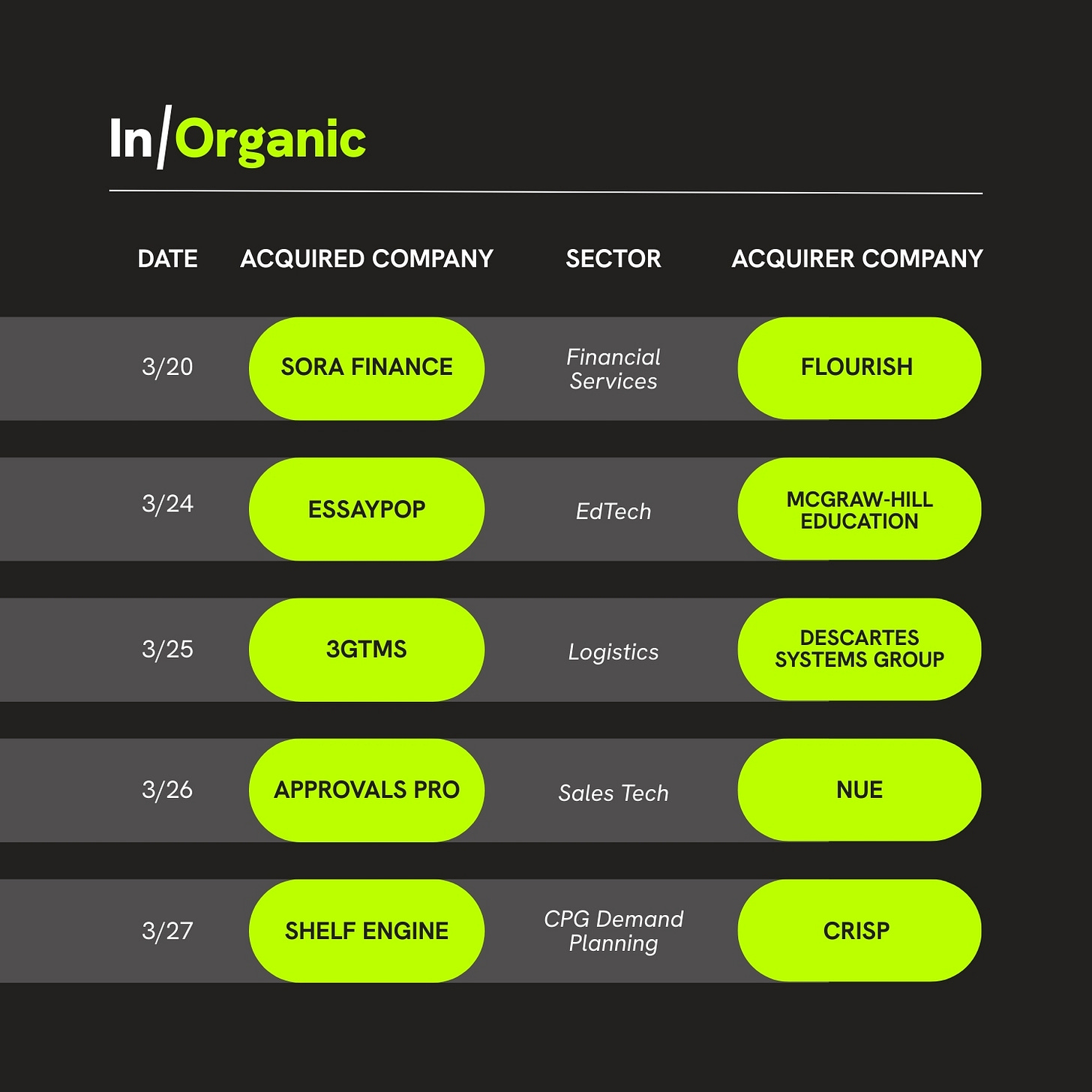 In/Organic

| DATE | ACQUIRED COMPANY | SECTOR | ACQUIRER COMPANY |
|---|---|---|---|
| 3/20 | SORA FINANCE | Financial Services | FLOURISH |
| 3/24 | ESSAYPOP | EdTech | MCGRAW-HILL EDUCATION |
| 3/25 | 3GTMS | Logistics | DESCARTES SYSTEMS GROUP |
| 3/26 | APPROVALS PRO | Sales Tech | NUE |
| 3/27 | SHELF ENGINE | CPG Demand Planning | CRISP |